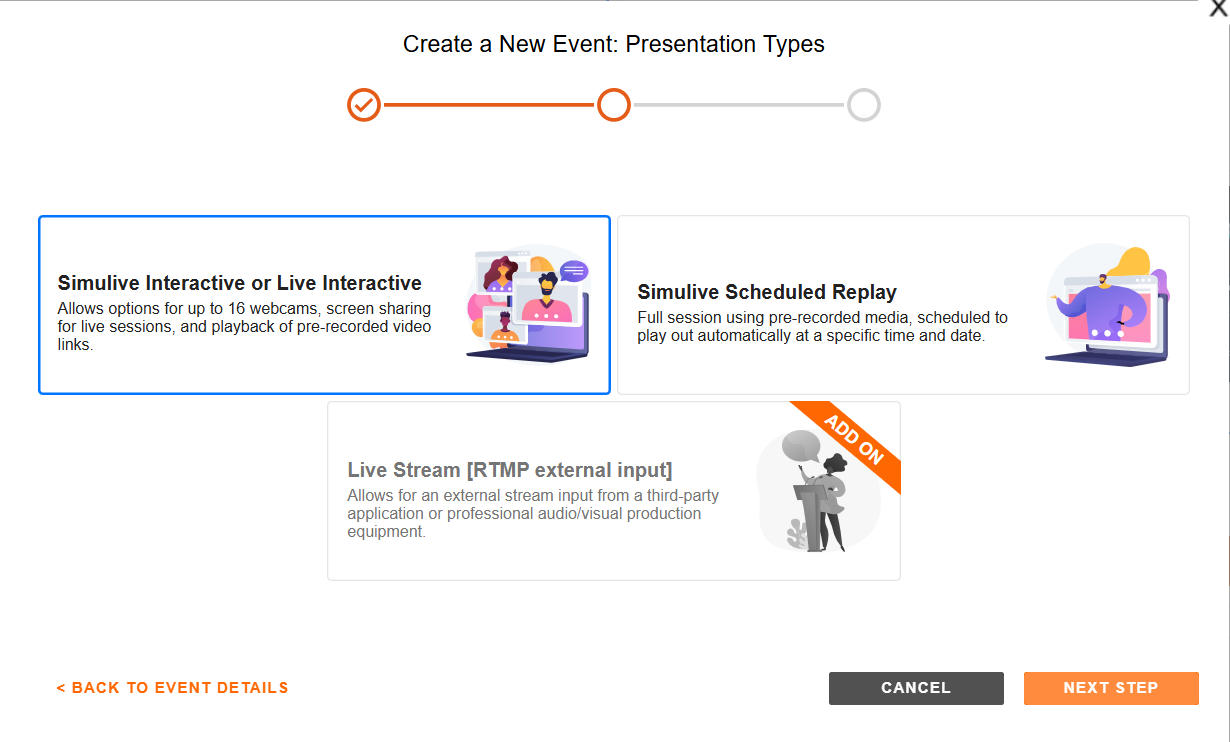 X

Create a New Event: Presentation Types

Simulive Interactive or Live Interactive
Allows options for up to 16 webcams, screen sharing for live sessions, and playback of pre-recorded video links.

Simulive Scheduled Replay
Full session using pre-recorded media, scheduled to play out automatically at a specific time and date.

ADD ON

Live Stream [RTMP external input]
Allows for an external stream input from a third-party application or professional audio/visual production equipment.

< BACK TO EVENT DETAILS

CANCEL

NEXT STEP